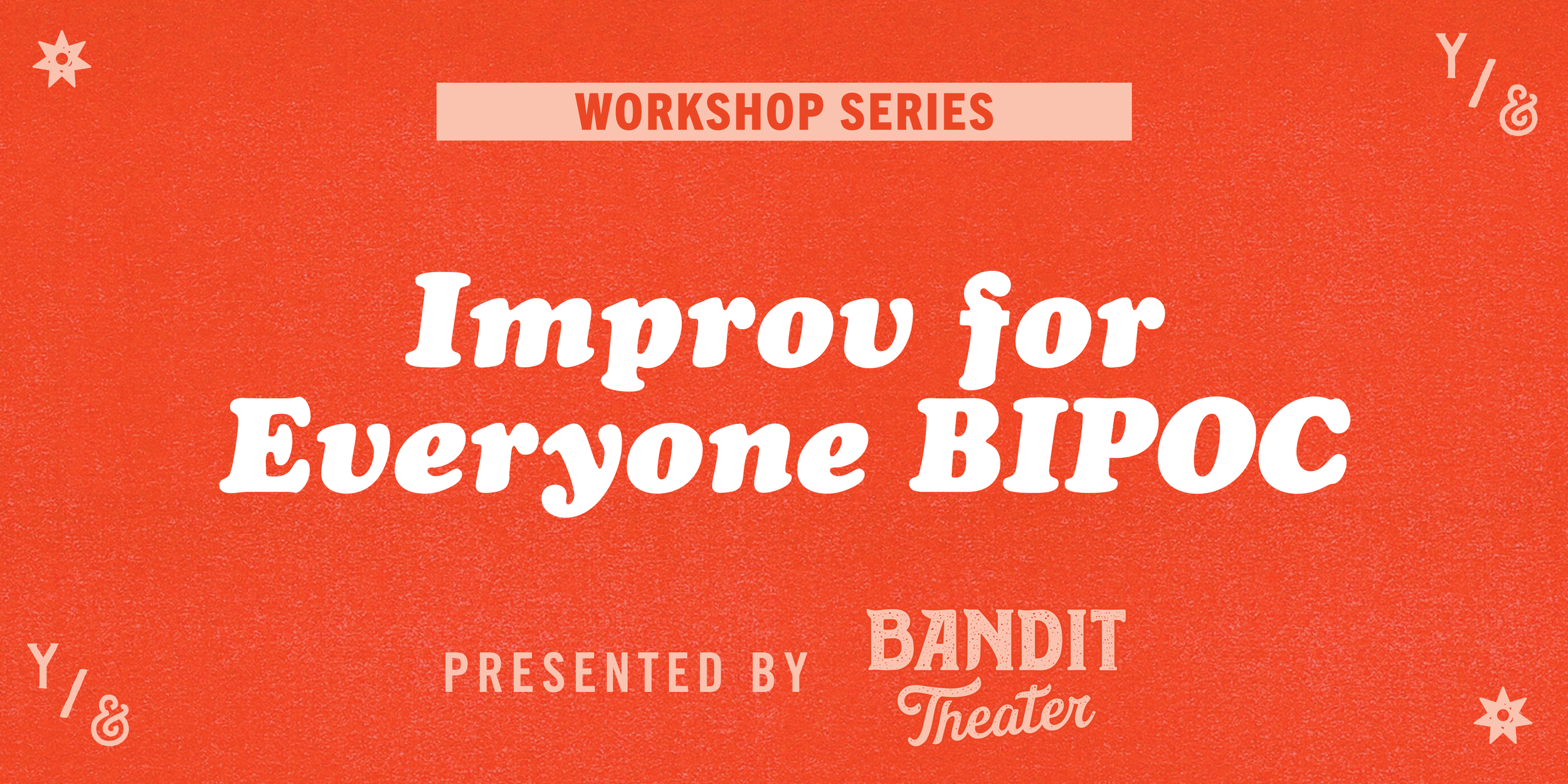 Y/&

WORKSHOP SERIES

Improv for Everyone BIPOC

Y/&

PRESENTED BY BANDIT Theater